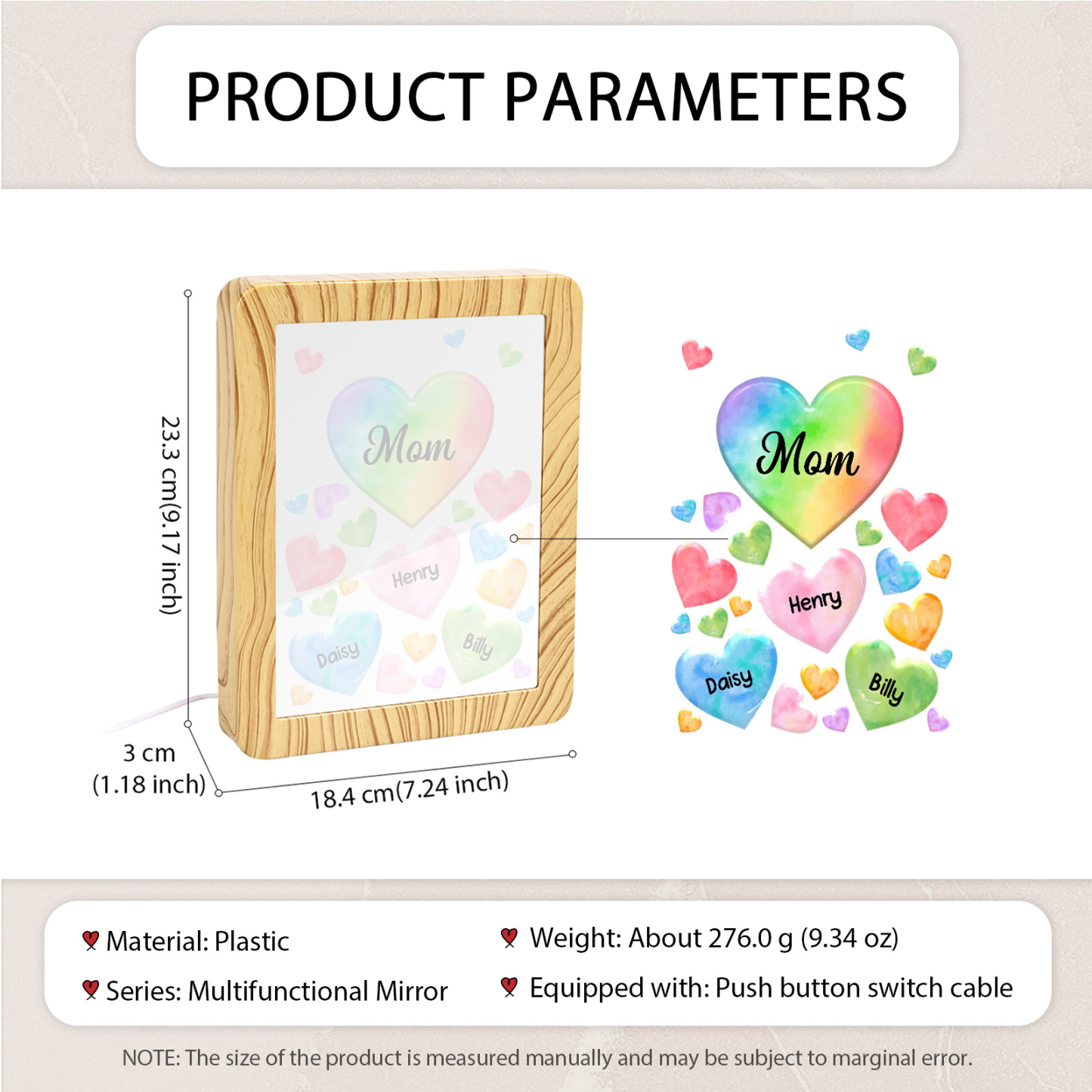 PRODUCT PARAMETERS

23.3 cm(9.17 inch)

Mom

Henry

Daisy

Billy

3 cm
(1.18 inch)

18.4 cm(7.24 inch)

Mom

Henry

Daisy

Billy

Material: Plastic

Series: Multifunctional Mirror

Weight: About 276.0 g (9.34 oz)

Equipped with: Push button switch cable

NOTE: The size of the product is measured manually and may be subject to marginal error.